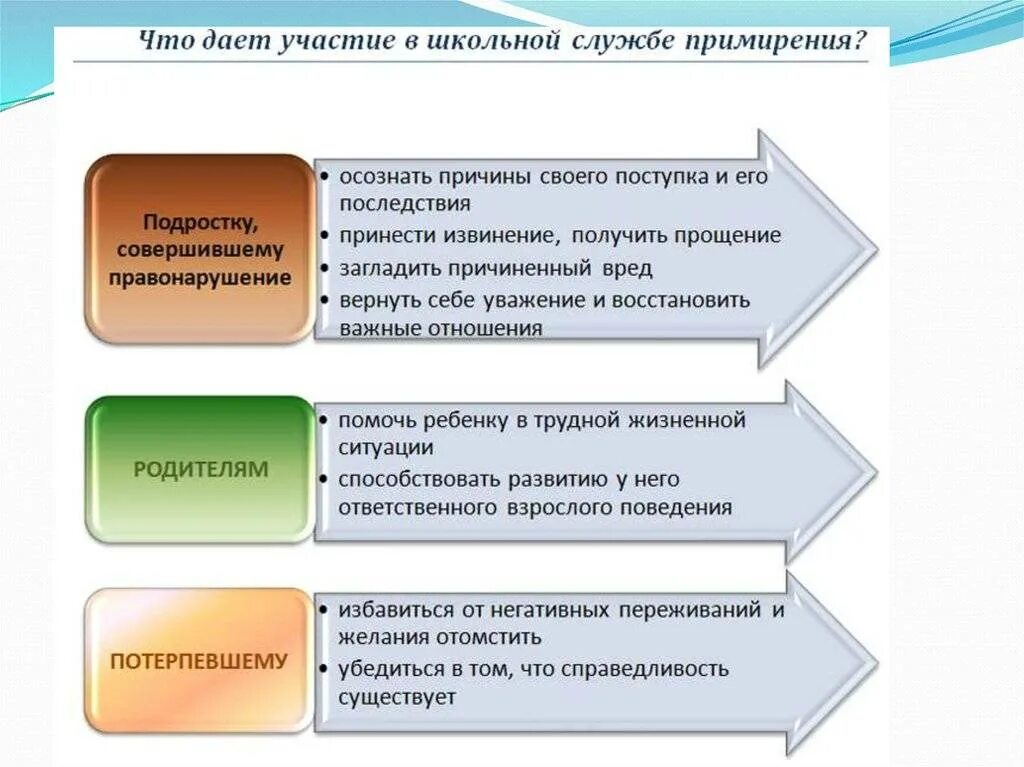 Что дает участие в школьной службе примирения?

Подростку, совершившему правонарушение

• осознать причины своего поступка и его последствия
• принести извинение, получить прощение
• загладить причиненный вред
• вернуть себе уважение и восстановить важные отношения

РОДИТЕЛЯМ

• помочь ребенку в трудной жизненной ситуации
• способствовать развитию у него ответственного взрослого поведения

ПОТЕРПЕВШЕМУ

• избавиться от негативных переживаний и желания отомстить
• убедиться в том, что справедливость существует